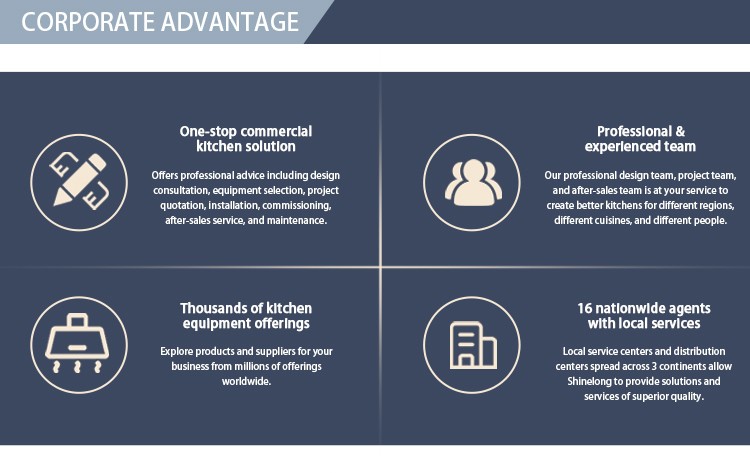 CORPORATE ADVANTAGE

One-stop commercial kitchen solution

Offers professional advice including design consultation, equipment selection, project quotation, installation, commissioning, after-sales service, and maintenance.

Professional & experienced team

Our professional design team, project team, and after-sales team is at your service to create better kitchens for different regions, different cuisines, and different people.

Thousands of kitchen equipment offerings

Explore products and suppliers for your business from millions of offerings worldwide.

16 nationwide agents with local services

Local service centers and distribution centers spread across 3 continents allow Shinelong to provide solutions and services of superior quality.